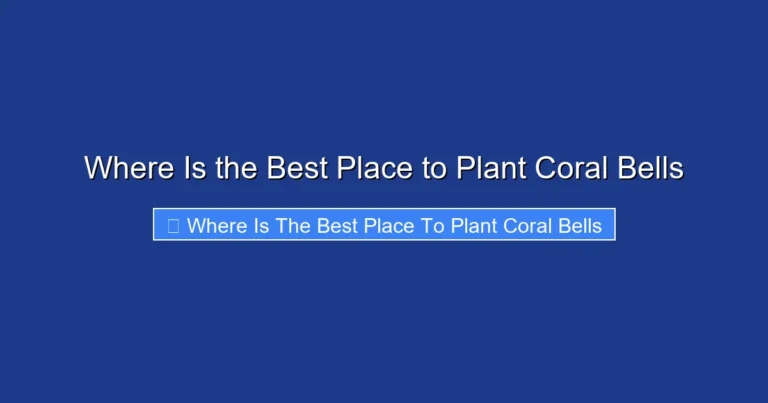 Where Is the Best Place to Plant Coral Bells

Where Is The Best Place To Plant Coral Bells